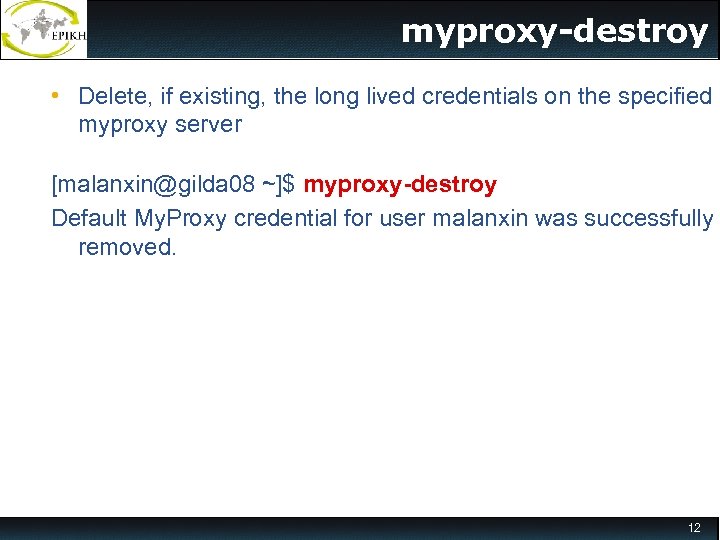 EPIKH

myproxy-destroy

• Delete, if existing, the long lived credentials on the specified myproxy server

[malanxin@gilda08 ~]$ myproxy-destroy
Default MyProxy credential for user malanxin was successfully removed.

12